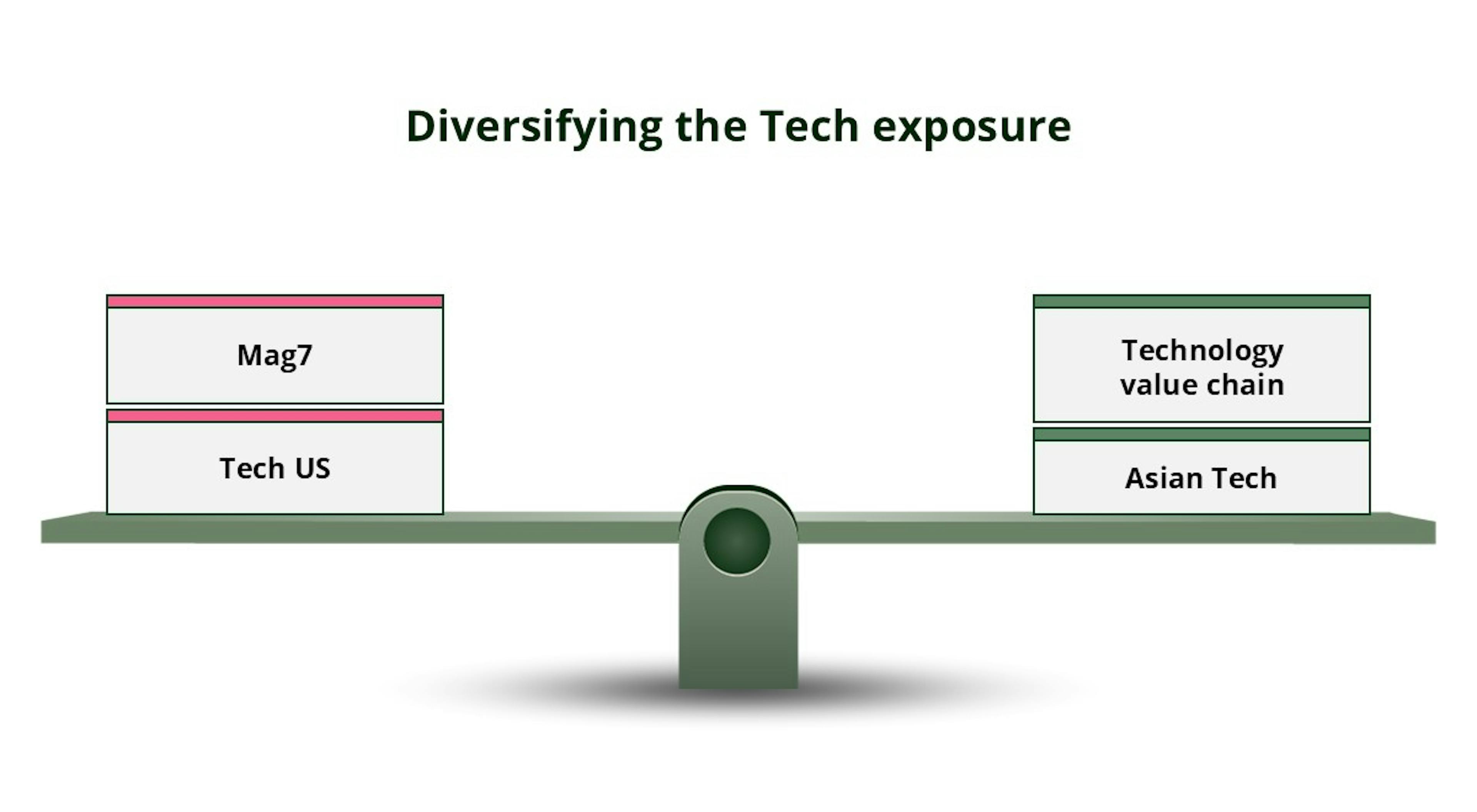 Diversifying the Tech exposure

Mag7

Tech US

Technology value chain

Asian Tech